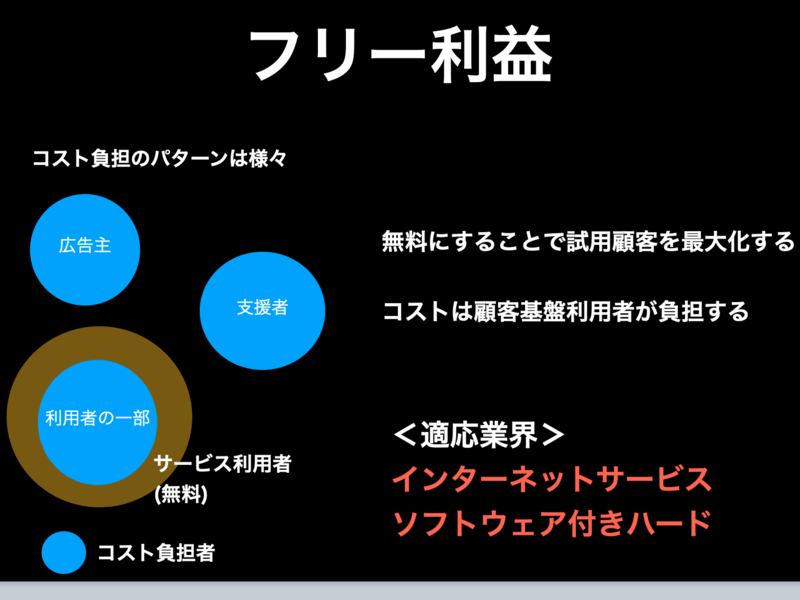 フリー利益

コスト負担のパターンは様々

広告主

支援者

利用者の一部

サービス利用者
(無料)

コスト負担者

無料にすることで試用顧客を最大化する

コストは顧客基盤利用者が負担する

＜適応業界＞
インターネットサービス
ソフトウェア付きハード